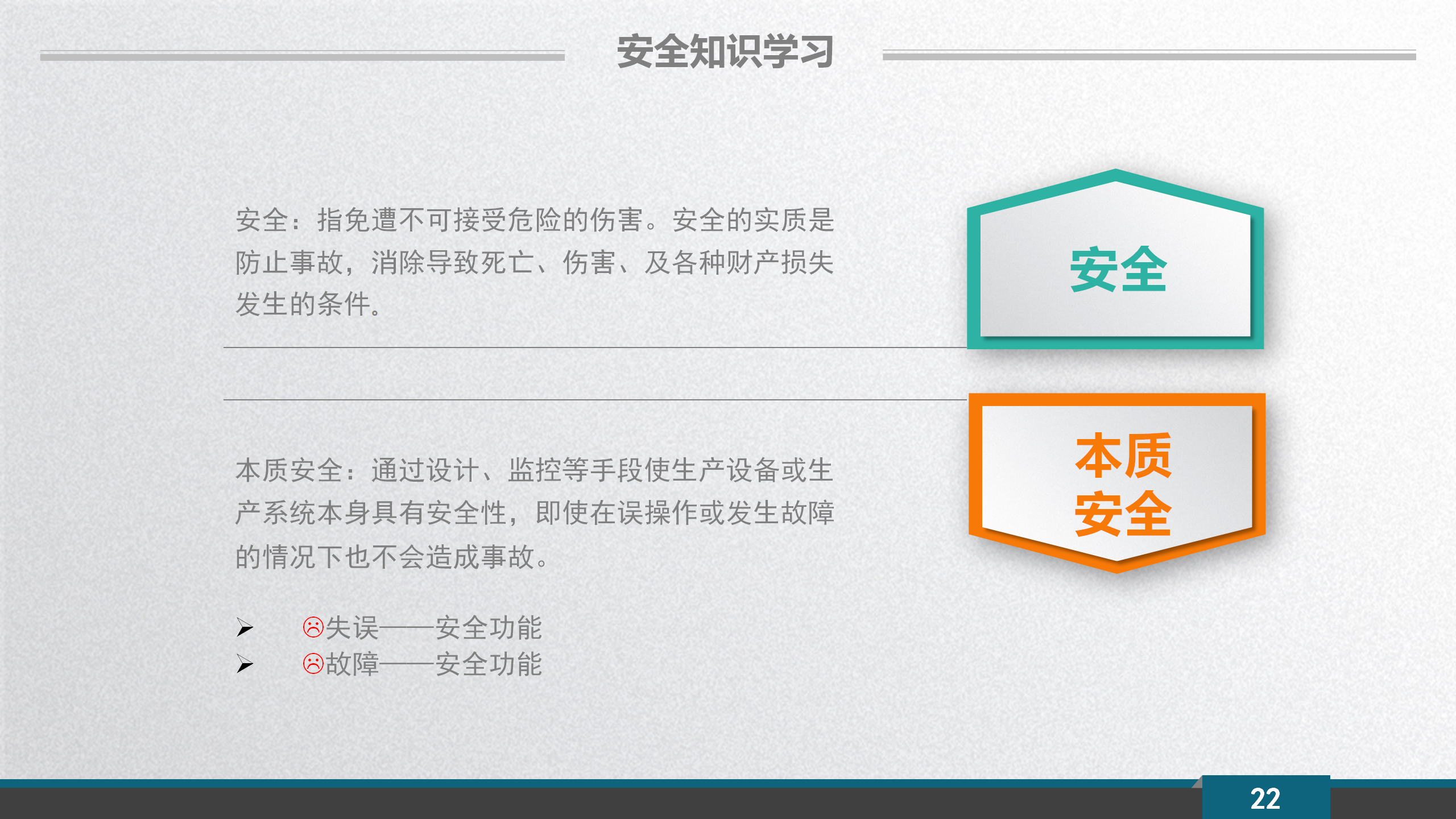 安全知识学习

安全：指免遭不可接受危险的伤害。安全的实质是防止事故，消除导致死亡、伤害、及各种财产损失发生的条件。

安全

本质安全：通过设计、监控等手段使生产设备或生产系统本身具有安全性，即使在误操作或发生故障的情况下也不会造成事故。

本质安全

➢ ☹失误——安全功能
➢ ☹故障——安全功能

22